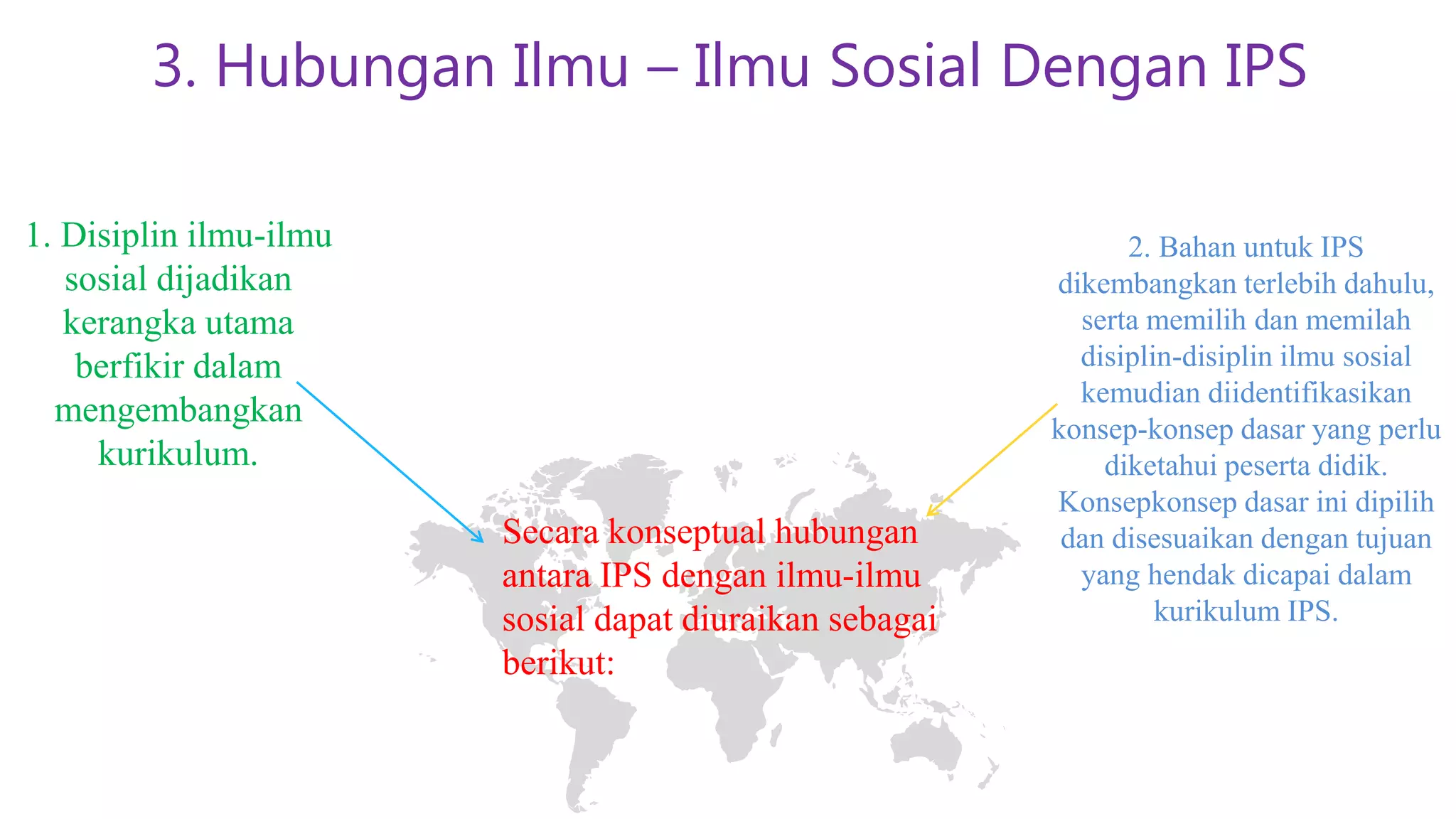 3. Hubungan Ilmu – Ilmu Sosial Dengan IPS

1. Disiplin ilmu-ilmu sosial dijadikan kerangka utama berfikir dalam mengembangkan kurikulum.

Secara konseptual hubungan antara IPS dengan ilmu-ilmu sosial dapat diuraikan sebagai berikut:

2. Bahan untuk IPS dikembangkan terlebih dahulu, serta memilih dan memilah disiplin-disiplin ilmu sosial kemudian diidentifikasikan konsep-konsep dasar yang perlu diketahui peserta didik. Konsepkonsep dasar ini dipilih dan disesuaikan dengan tujuan yang hendak dicapai dalam kurikulum IPS.